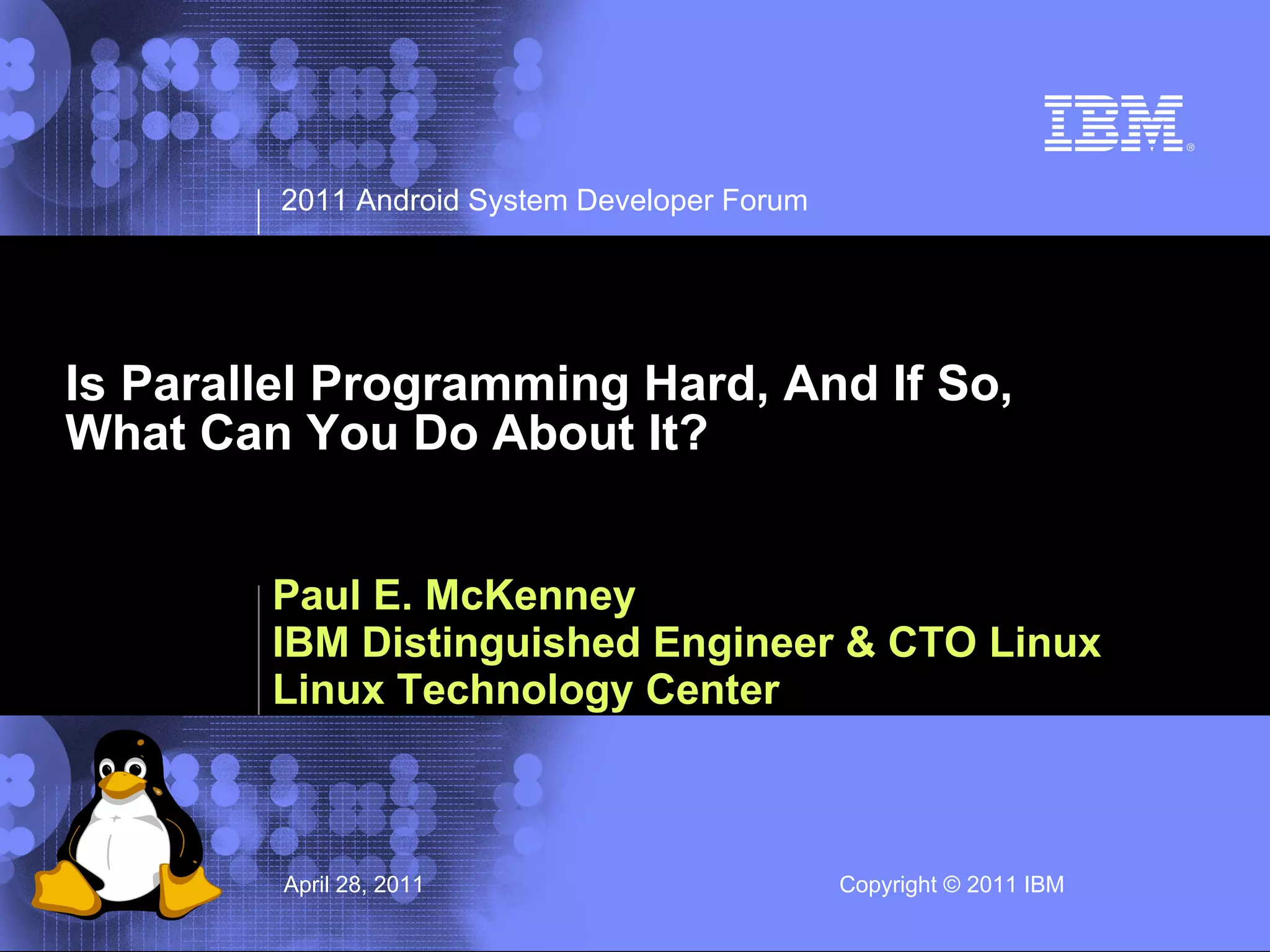 IBM®

2011 Android System Developer Forum

Is Parallel Programming Hard, And If So, What Can You Do About It?

Paul E. McKenney
IBM Distinguished Engineer & CTO Linux
Linux Technology Center

April 28, 2011

Copyright © 2011 IBM